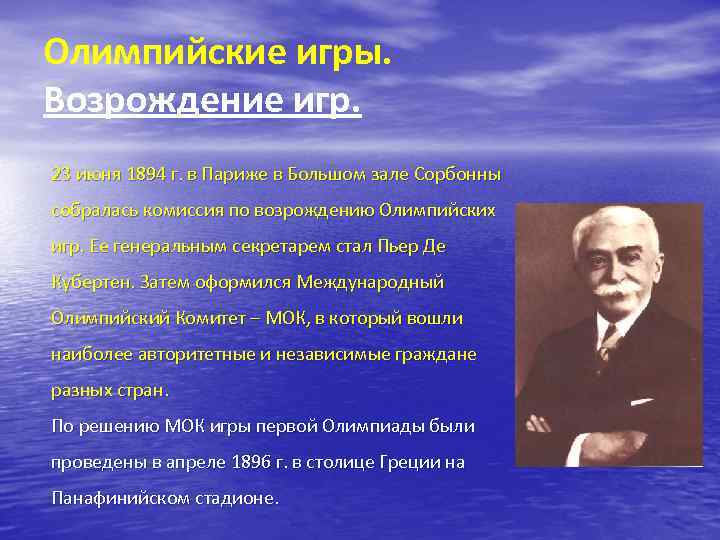 Олимпийские игры.
Возрождение игр.

23 июня 1894 г. в Париже в Большом зале Сорбонны собралась комиссия по возрождению Олимпийских игр. Ее генеральным секретарем стал Пьер Де Кубертен. Затем оформился Международный Олимпийский Комитет – МОК, в который вошли наиболее авторитетные и независимые граждане разных стран.
По решению МОК игры первой Олимпиады были проведены в апреле 1896 г. в столице Греции на Панафинийском стадионе.